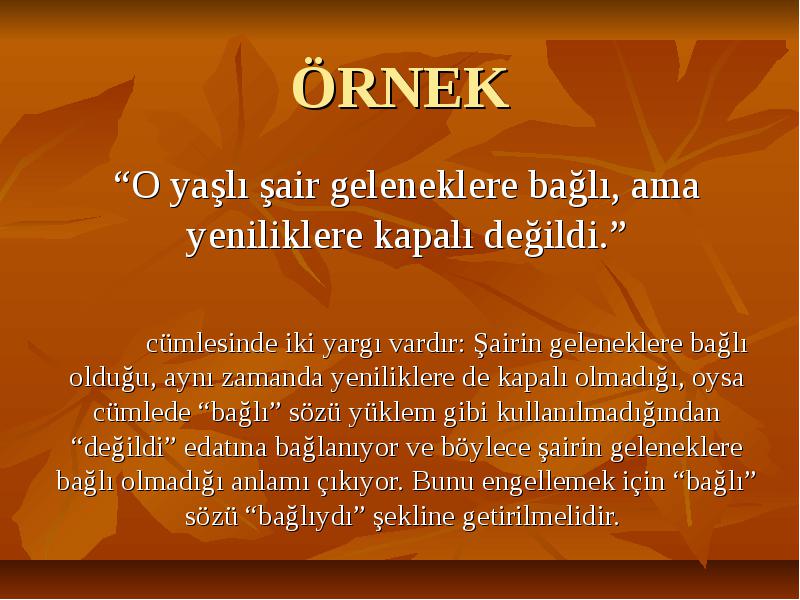 ÖRNEK

“O yaşlı şair geleneklere bağlı, ama yeniliklere kapalı değildi.”

cümlesinde iki yargı vardır: Şairin geleneklere bağlı olduğu, aynı zamanda yeniliklere de kapalı olmadığı, oysa cümlede “bağlı” sözü yüklem gibi kullanılmadığından “değildi” edatına bağlanıyor ve böylece şairin geleneklere bağlı olmadığı anlamı çıkıyor. Bunu engellemek için “bağlı” sözü “bağlıydı” şekline getirilmelidir.